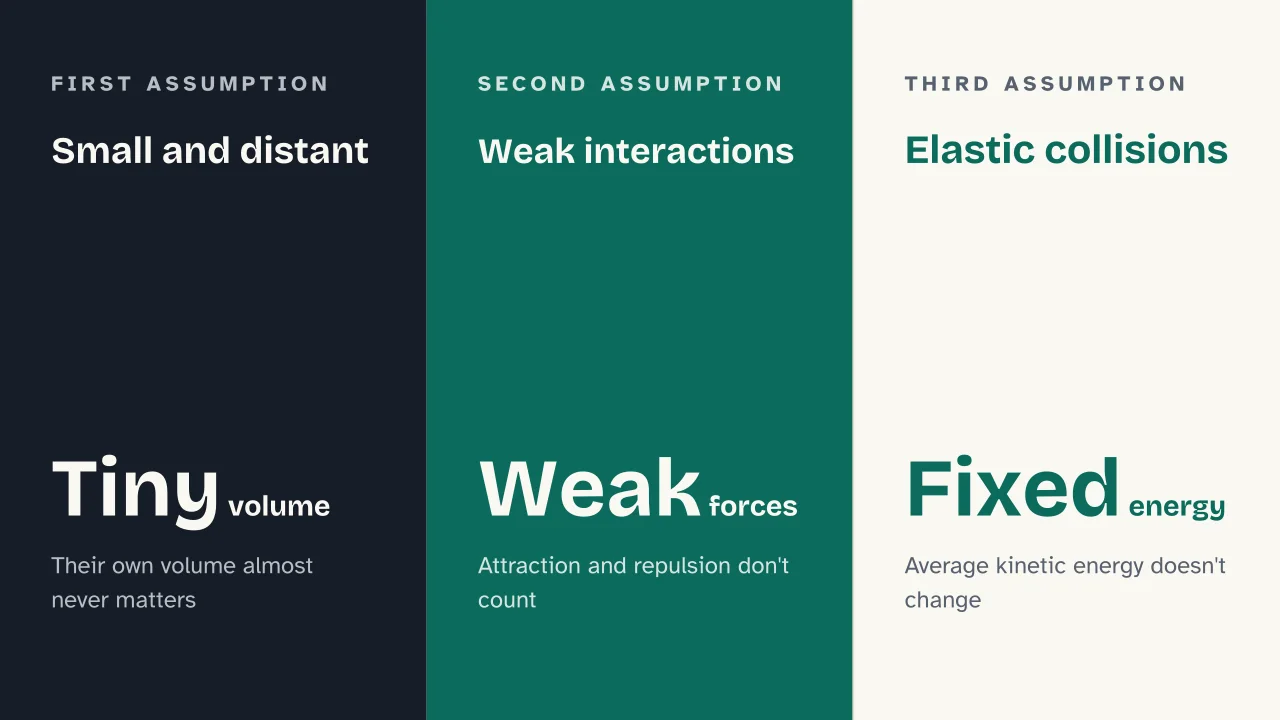 FIRST ASSUMPTION

Small and distant

Tiny volume

Their own volume almost never matters

SECOND ASSUMPTION

Weak interactions

Weak forces

Attraction and repulsion don't count

THIRD ASSUMPTION

Elastic collisions

Fixed energy

Average kinetic energy doesn't change